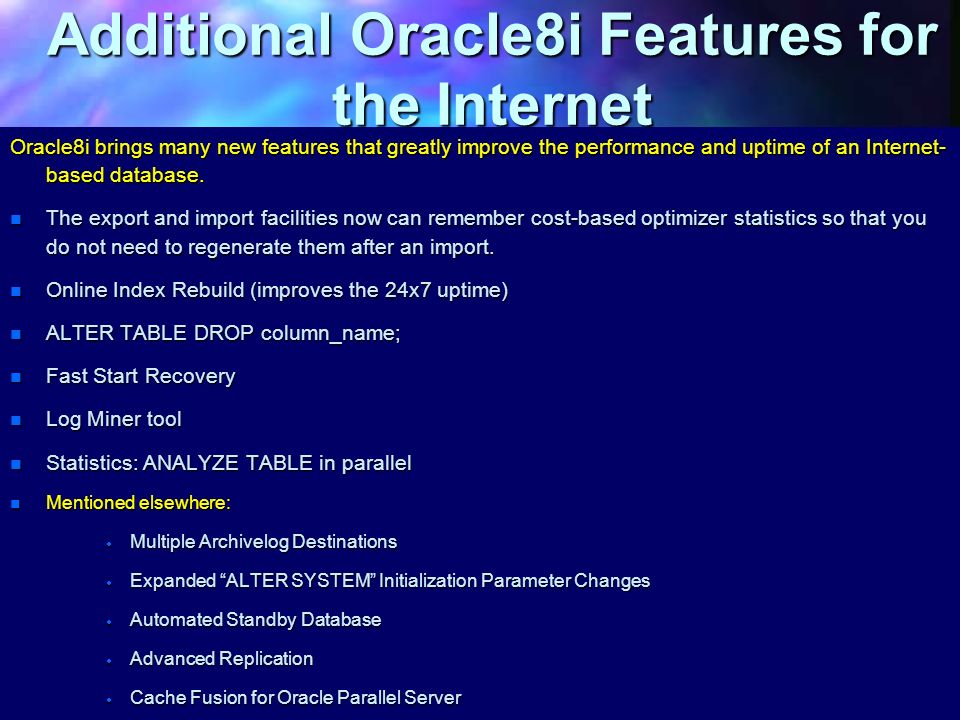 Additional Oracle8i Features for the Internet

Oracle8i brings many new features that greatly improve the performance and uptime of an Internet-based database.

- The export and import facilities now can remember cost-based optimizer statistics so that you do not need to regenerate them after an import.
- Online Index Rebuild (improves the 24x7 uptime)
- ALTER TABLE DROP column_name;
- Fast Start Recovery
- Log Miner tool
- Statistics: ANALYZE TABLE in parallel
- Mentioned elsewhere:
  - Multiple Archivelog Destinations
  - Expanded “ALTER SYSTEM” Initialization Parameter Changes
  - Automated Standby Database
  - Advanced Replication
  - Cache Fusion for Oracle Parallel Server